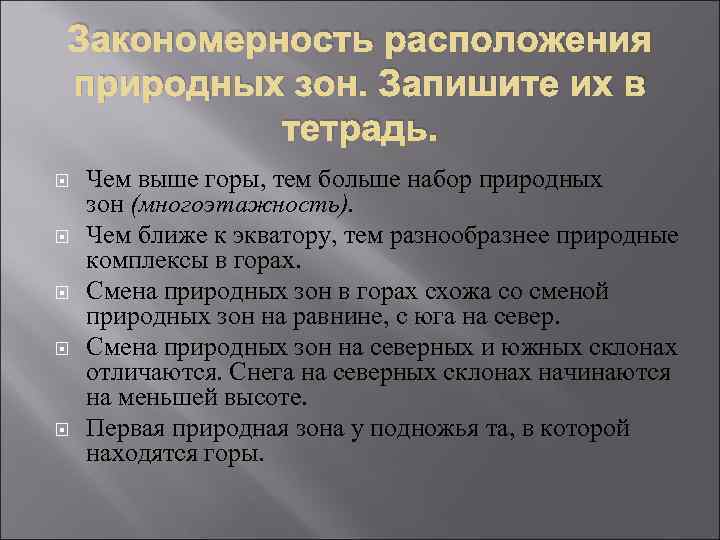 Закономерность расположения природных зон. Запишите их в тетрадь.

Чем выше горы, тем больше набор природных зон (многоэтажность).

Чем ближе к экватору, тем разнообразнее природные комплексы в горах.

Смена природных зон в горах схожа со сменой природных зон на равнине, с юга на север.

Смена природных зон на северных и южных склонах отличаются. Снега на северных склонах начинаются на меньшей высоте.

Первая природная зона у подножья та, в которой находятся горы.